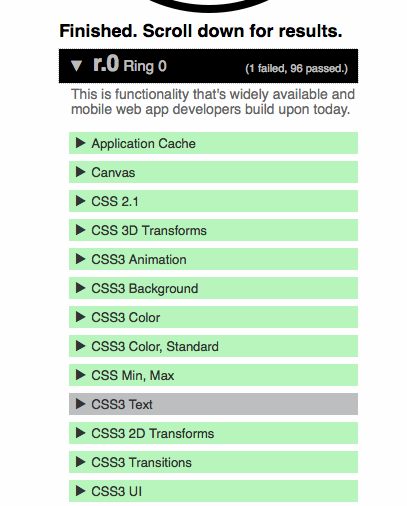 Finished. Scroll down for results.

▼ r.0 Ring 0 (1 failed, 96 passed.)

This is functionality that's widely available and mobile web app developers build upon today.

▶ Application Cache

▶ Canvas

▶ CSS 2.1

▶ CSS 3D Transforms

▶ CSS3 Animation

▶ CSS3 Background

▶ CSS3 Color

▶ CSS3 Color, Standard

▶ CSS Min, Max

▶ CSS3 Text

▶ CSS3 2D Transforms

▶ CSS3 Transitions

▶ CSS3 UI